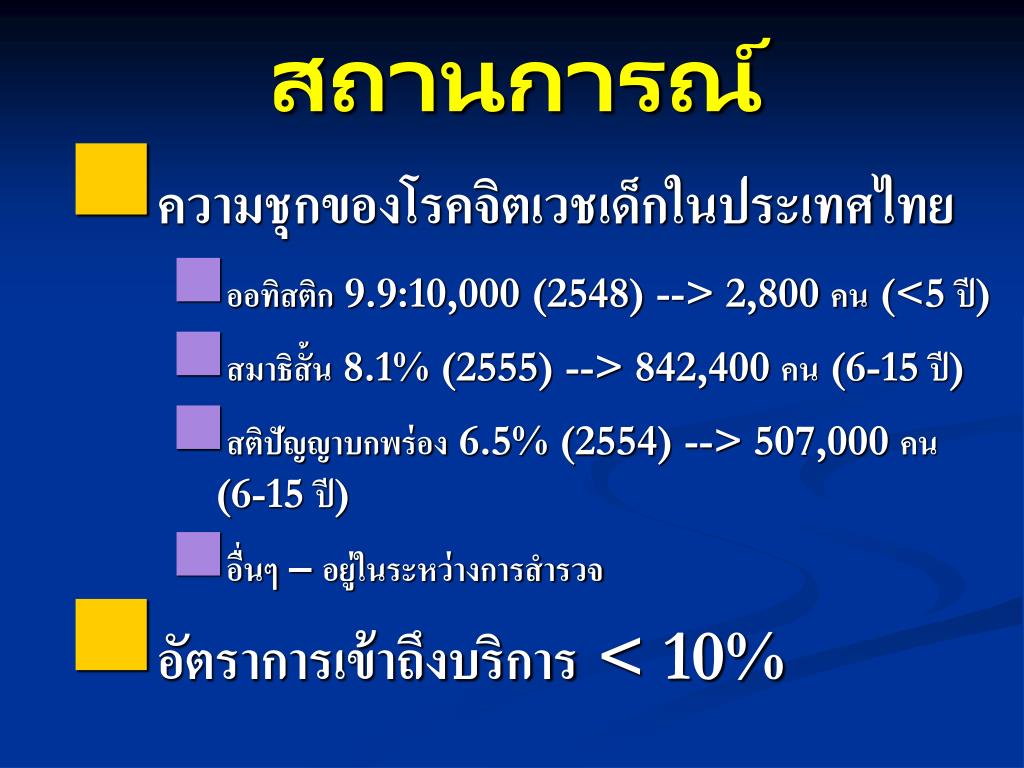 สถานการณ์

ความชุกของโรคจิตเวชเด็กในประเทศไทย

ออทิสติก 9.9:10,000 (2548) --> 2,800 คน (<5 ปี)

สมาธิสั้น 8.1% (2555) --> 842,400 คน (6-15 ปี)

สติปัญญาบกพร่อง 6.5% (2554) --> 507,000 คน (6-15 ปี)

อื่นๆ – อยู่ในระหว่างการสำรวจ

อัตราการเข้าถึงบริการ < 10%